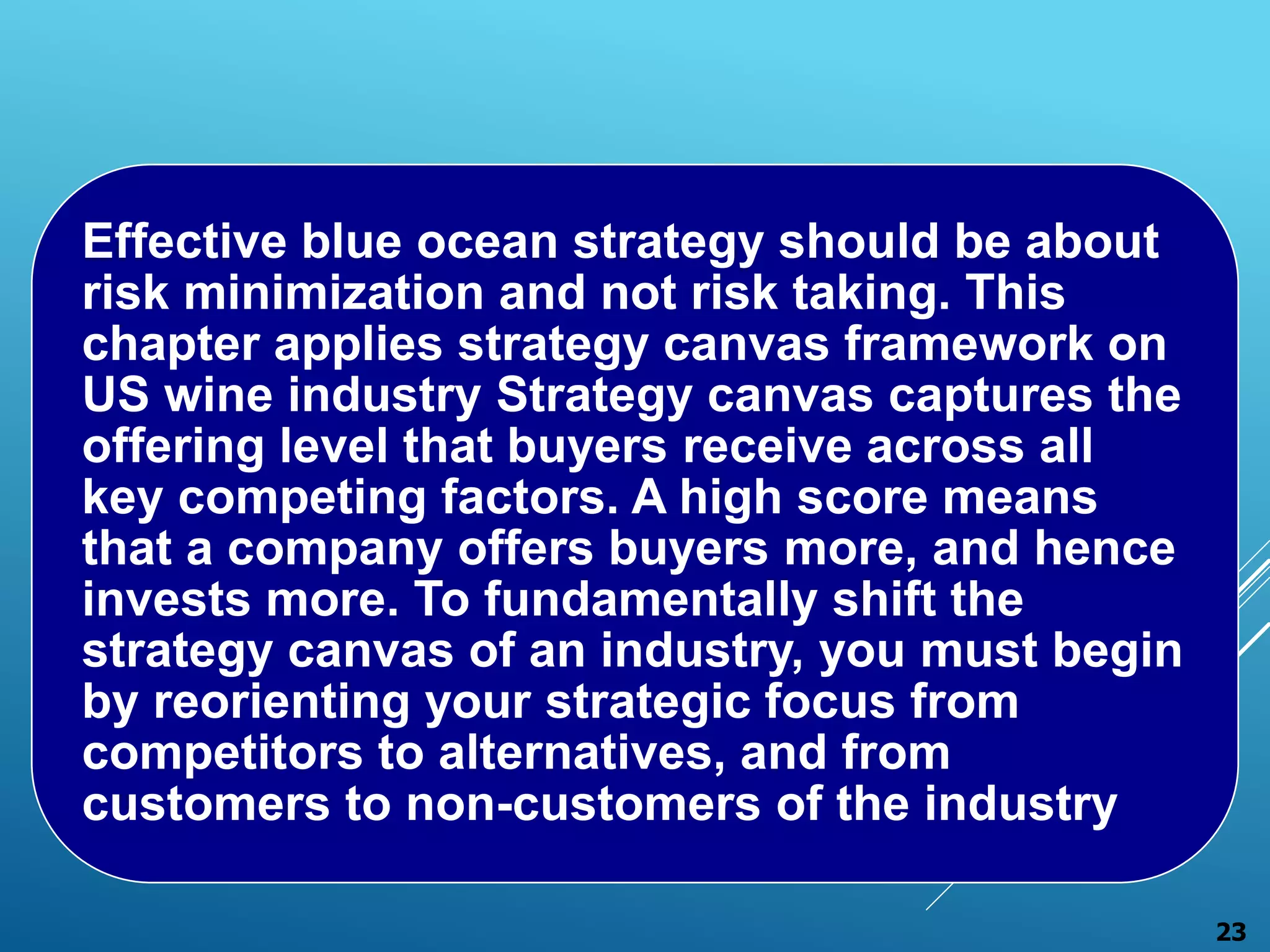 Effective blue ocean strategy should be about risk minimization and not risk taking. This chapter applies strategy canvas framework on US wine industry Strategy canvas captures the offering level that buyers receive across all key competing factors. A high score means that a company offers buyers more, and hence invests more. To fundamentally shift the strategy canvas of an industry, you must begin by reorienting your strategic focus from competitors to alternatives, and from customers to non-customers of the industry

23